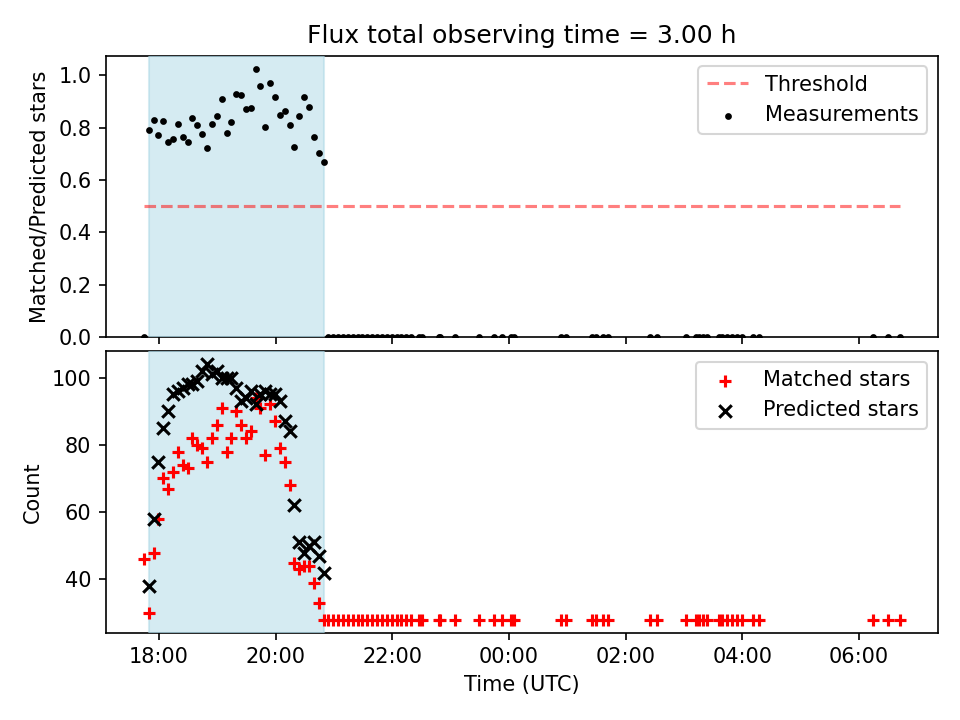 Flux total observing time = 3.00 h

Matched/Predicted stars
1.0
0.8
0.6
0.4
0.2
0.0

Threshold
Measurements

Count
100
80
60
40

Matched stars
Predicted stars

18:00
20:00
22:00
00:00
02:00
04:00
06:00
Time (UTC)